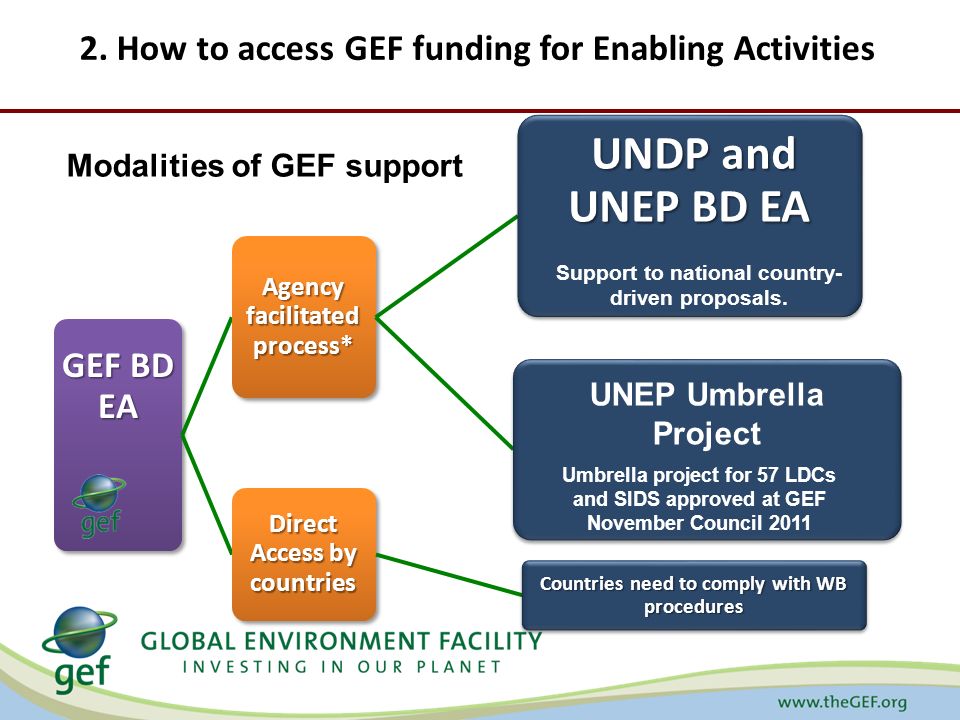 2. How to access GEF funding for Enabling Activities

Modalities of GEF support

GEF BD EA

gef

Agency facilitated process*

Direct Access by countries

UNDP and UNEP BD EA

Support to national country-driven proposals.

UNEP Umbrella Project

Umbrella project for 57 LDCs and SIDS approved at GEF November Council 2011

Countries need to comply with WB procedures

gef

GLOBAL ENVIRONMENT FACILITY
INVESTING IN OUR PLANET

www.theGEF.org